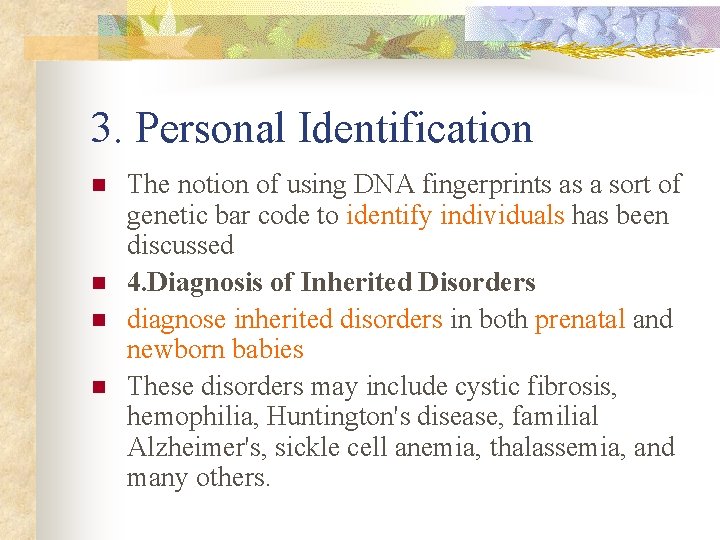 3. Personal Identification

The notion of using DNA fingerprints as a sort of genetic bar code to identify individuals has been discussed

4.Diagnosis of Inherited Disorders

diagnose inherited disorders in both prenatal and newborn babies

These disorders may include cystic fibrosis, hemophilia, Huntington's disease, familial Alzheimer's, sickle cell anemia, thalassemia, and many others.